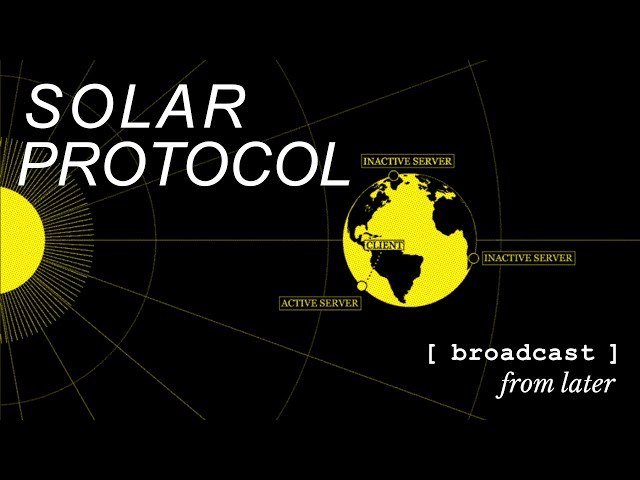 SOLAR PROTOCOL

INACTIVE SERVER

CLIENT

INACTIVE SERVER

ACTIVE SERVER

[ broadcast ]
from later